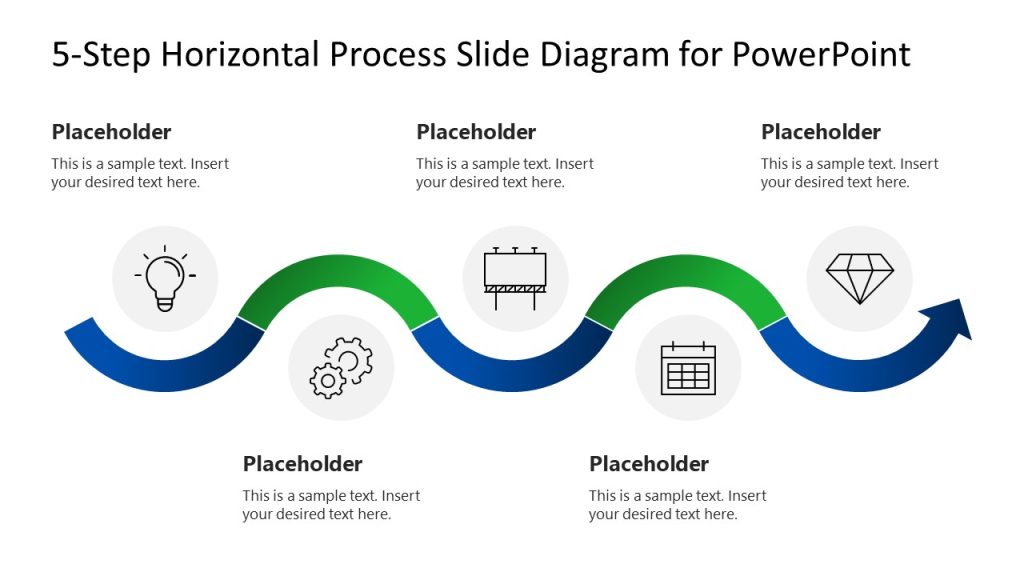 5-Step Horizontal Process Slide Diagram for PowerPoint

Placeholder

This is a sample text. Insert your desired text here.

Placeholder

This is a sample text. Insert your desired text here.

Placeholder

This is a sample text. Insert your desired text here.

Placeholder

This is a sample text. Insert your desired text here.

Placeholder

This is a sample text. Insert your desired text here.